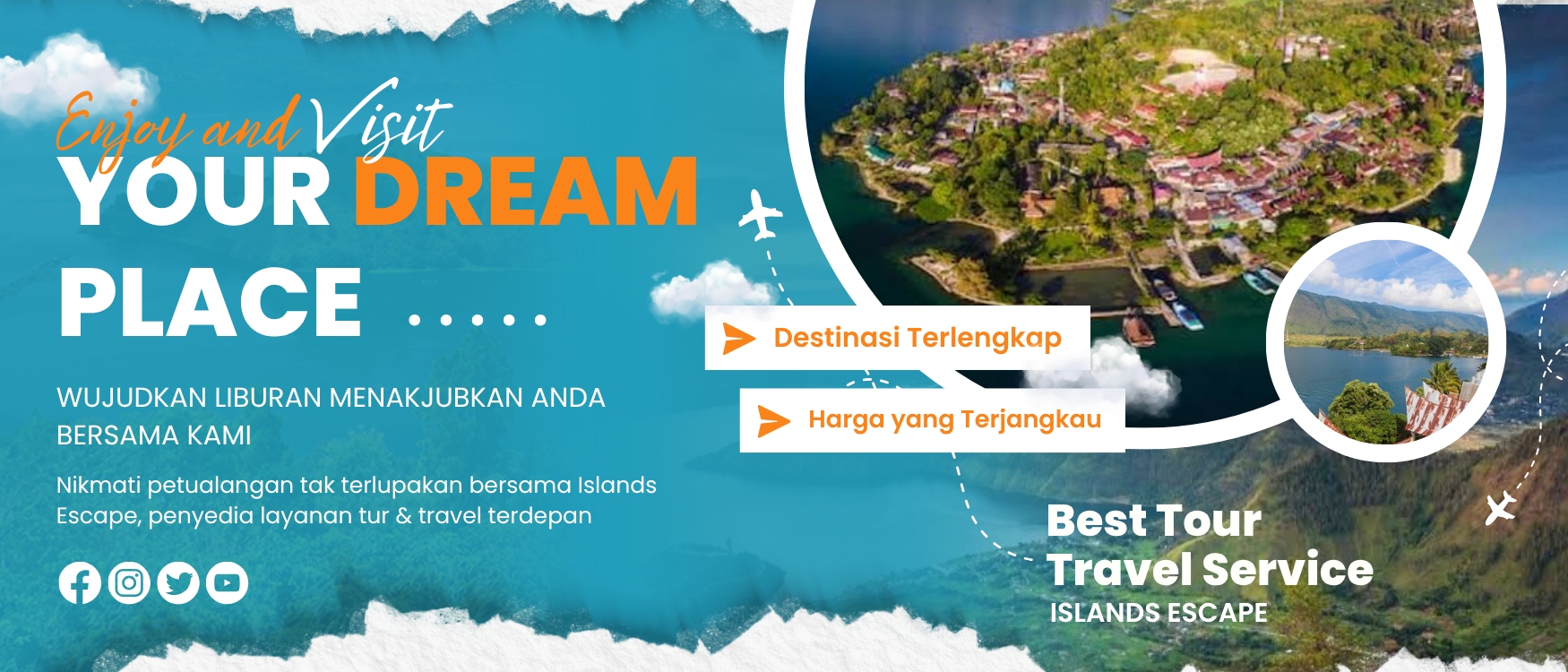 Enjoy and Visit
YOUR DREAM
PLACE .....

WUJUDKAN LIBURAN MENAKJUBKAN ANDA BERSAMA KAMI

Nikmati petualangan tak terlupakan bersama Islands Escape, penyedia layanan tur & travel terdepan

Destinasi Terlengkap

Harga yang Terjangkau

Best Tour
Travel Service
ISLANDS ESCAPE